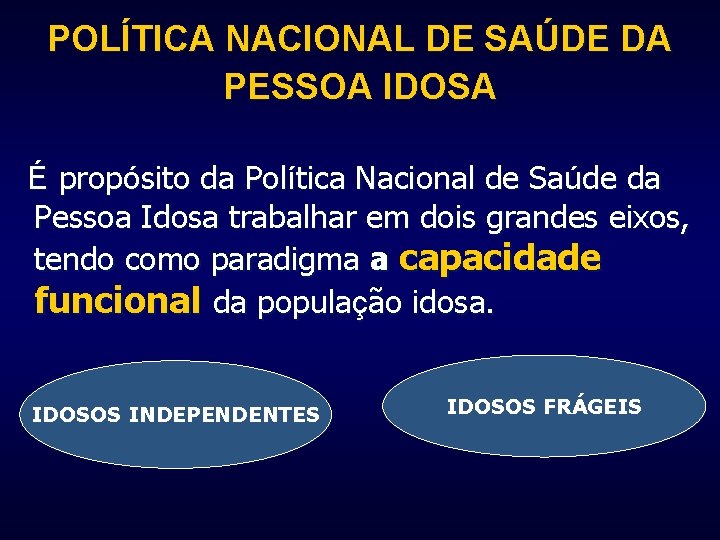 POLÍTICA NACIONAL DE SAÚDE DA PESSOA IDOSA

É propósito da Política Nacional de Saúde da Pessoa Idosa trabalhar em dois grandes eixos, tendo como paradigma a capacidade funcional da população idosa.

IDOSOS INDEPENDENTES

IDOSOS FRÁGEIS